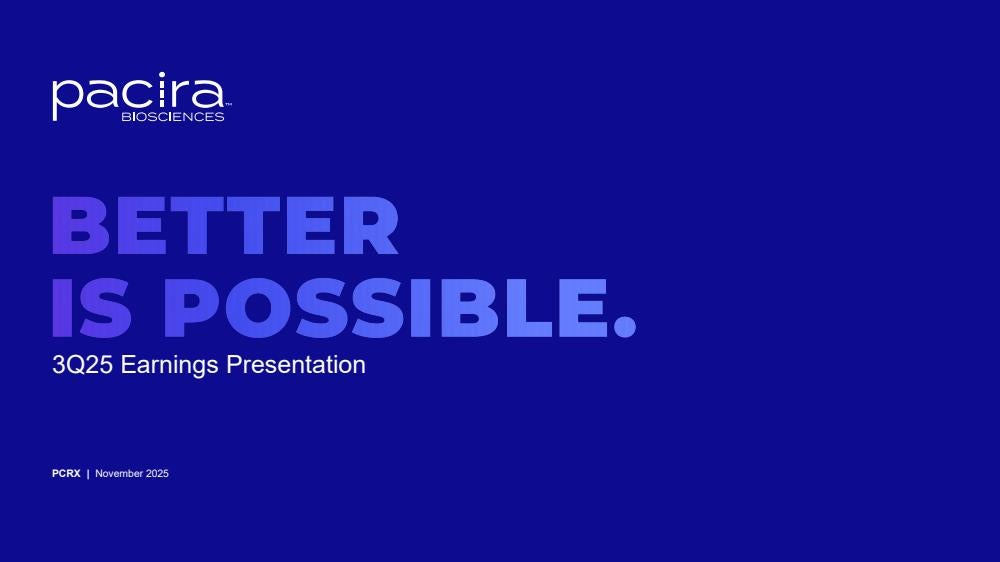 pacira™
BIOSCIENCES

BETTER
IS POSSIBLE.

3Q25 Earnings Presentation

PCRX | November 2025